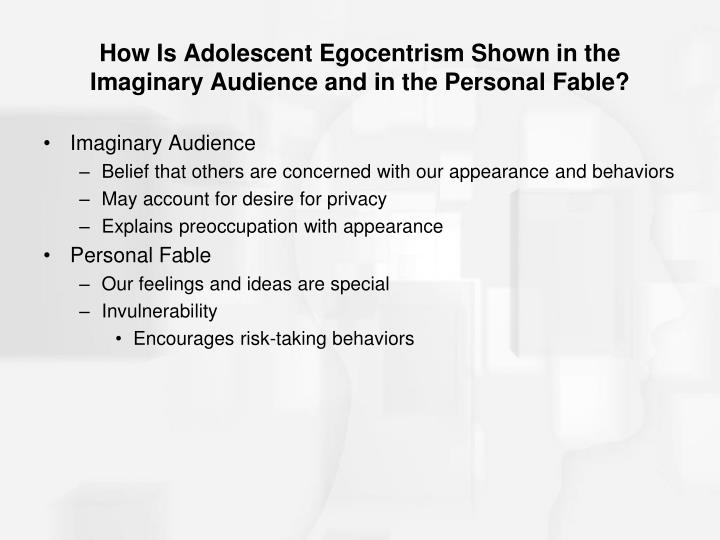 How Is Adolescent Egocentrism Shown in the Imaginary Audience and in the Personal Fable?

• Imaginary Audience
– Belief that others are concerned with our appearance and behaviors
– May account for desire for privacy
– Explains preoccupation with appearance
• Personal Fable
– Our feelings and ideas are special
– Invulnerability
• Encourages risk-taking behaviors